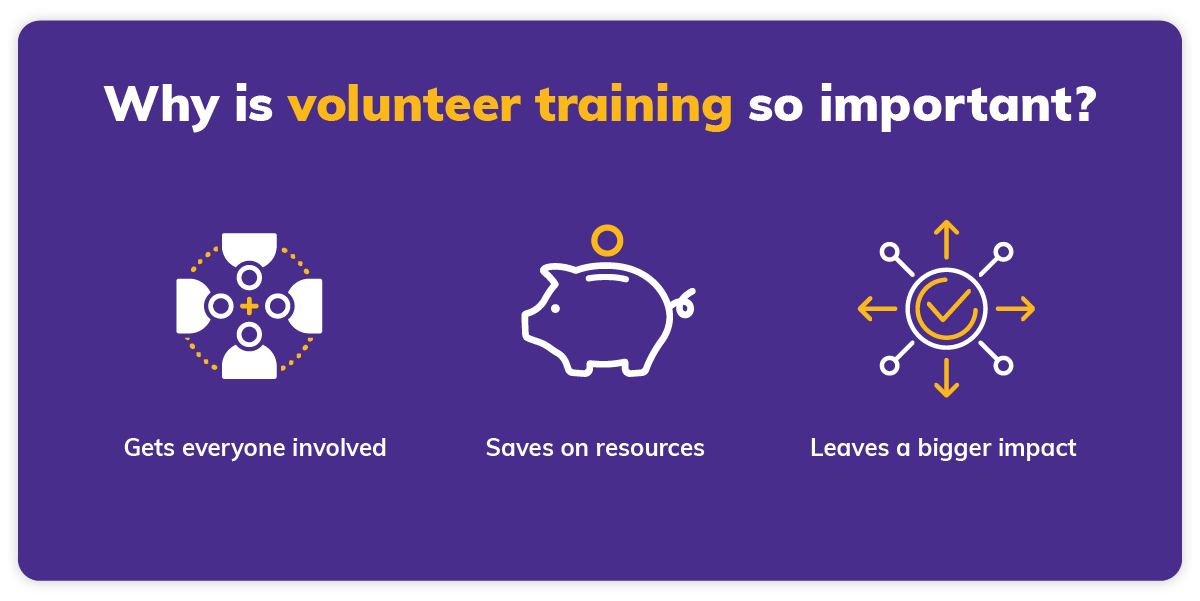 Why is volunteer training so important?

Gets everyone involved

Saves on resources

Leaves a bigger impact